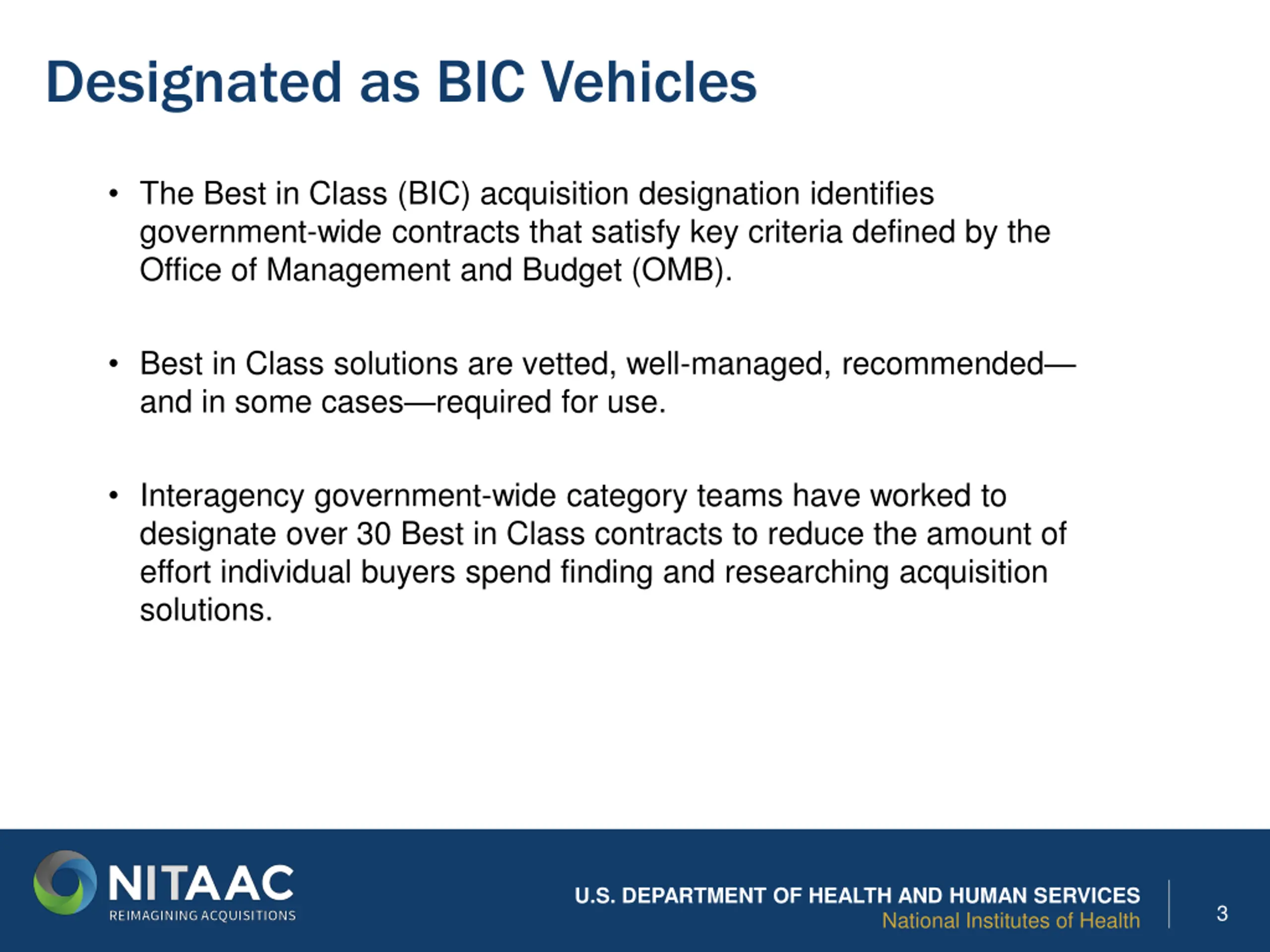 Designated as BIC Vehicles

• The Best in Class (BIC) acquisition designation identifies government-wide contracts that satisfy key criteria defined by the Office of Management and Budget (OMB).

• Best in Class solutions are vetted, well-managed, recommended—and in some cases—required for use.

• Interagency government-wide category teams have worked to designate over 30 Best in Class contracts to reduce the amount of effort individual buyers spend finding and researching acquisition solutions.

NITAAC
REIMAGINING ACQUISITIONS

U.S. DEPARTMENT OF HEALTH AND HUMAN SERVICES
National Institutes of Health

3